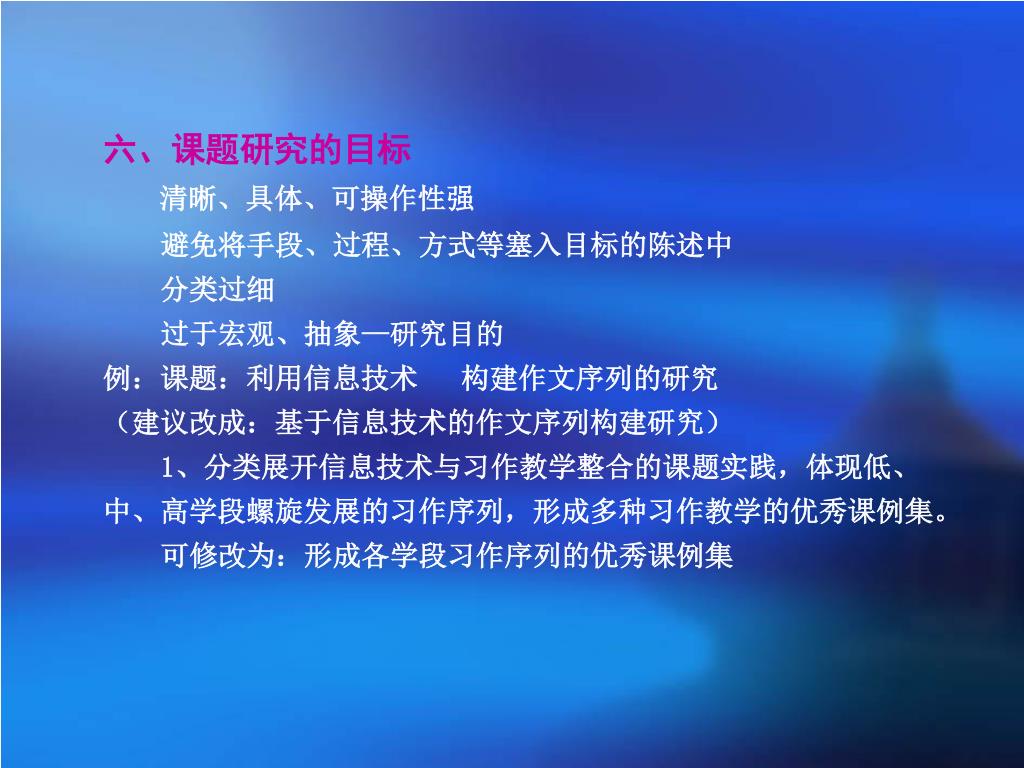 六、课题研究的目标

清晰、具体、可操作性强

避免将手段、过程、方式等塞入目标的陈述中

分类过细

过于宏观、抽象—研究目的

例：课题：利用信息技术　构建作文序列的研究

（建议改成：基于信息技术的作文序列构建研究）

1、分类展开信息技术与习作教学整合的课题实践，体现低、中、高学段螺旋发展的习作序列，形成多种习作教学的优秀课例集。

可修改为：形成各学段习作序列的优秀课例集